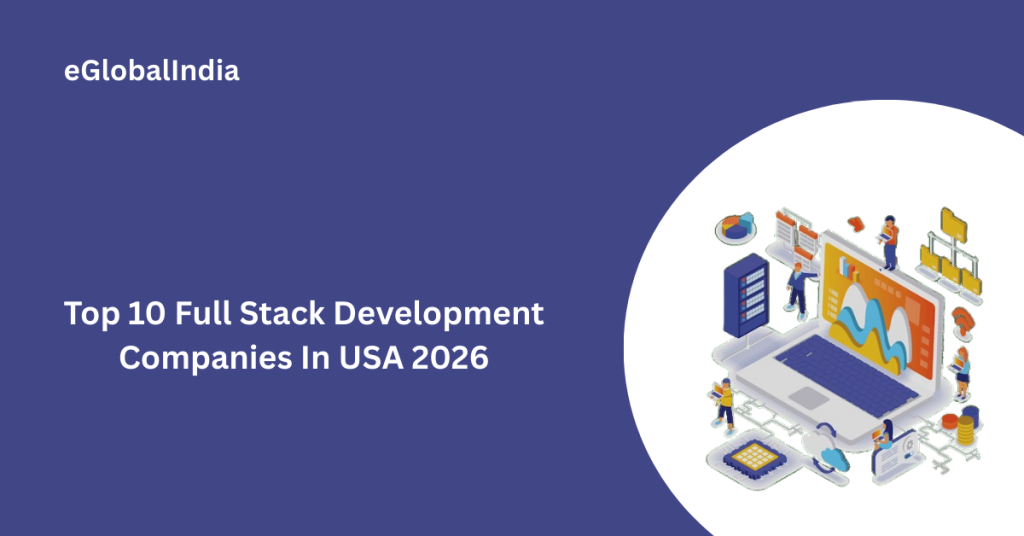 eGlobalIndia

Top 10 Full Stack Development Companies In USA 2026